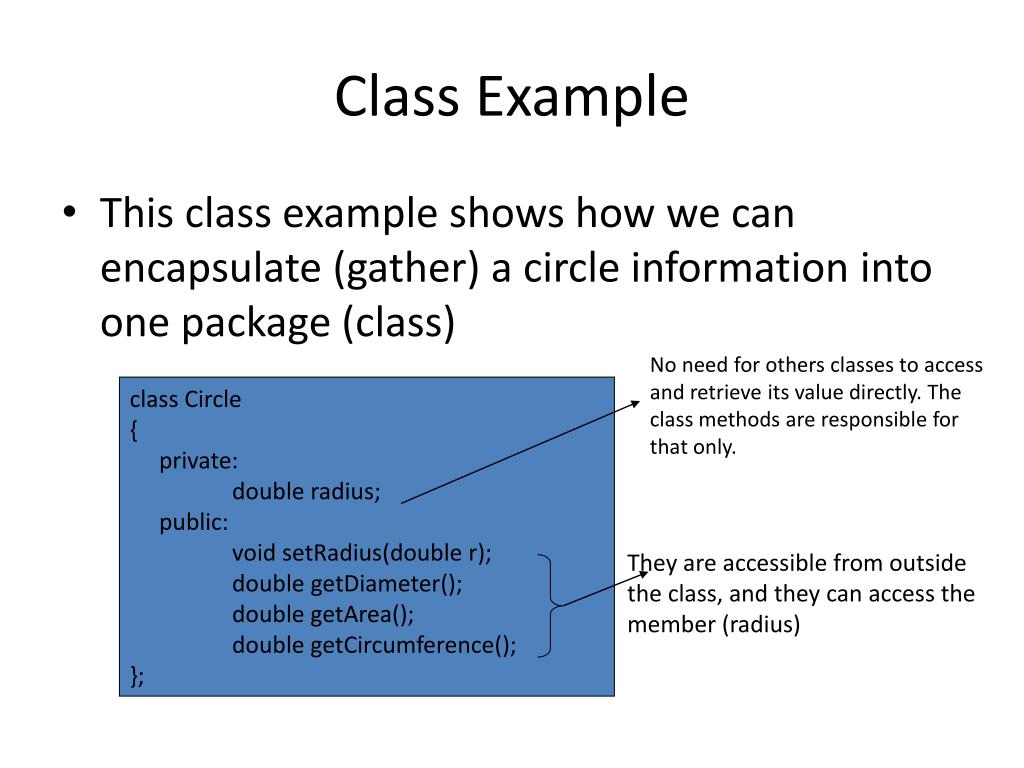 Class Example

• This class example shows how we can encapsulate (gather) a circle information into one package (class)

class Circle
{
private:
double radius;
public:
void setRadius(double r);
double getDiameter();
double getArea();
double getCircumference();
};

No need for others classes to access and retrieve its value directly. The class methods are responsible for that only.

They are accessible from outside the class, and they can access the member (radius)